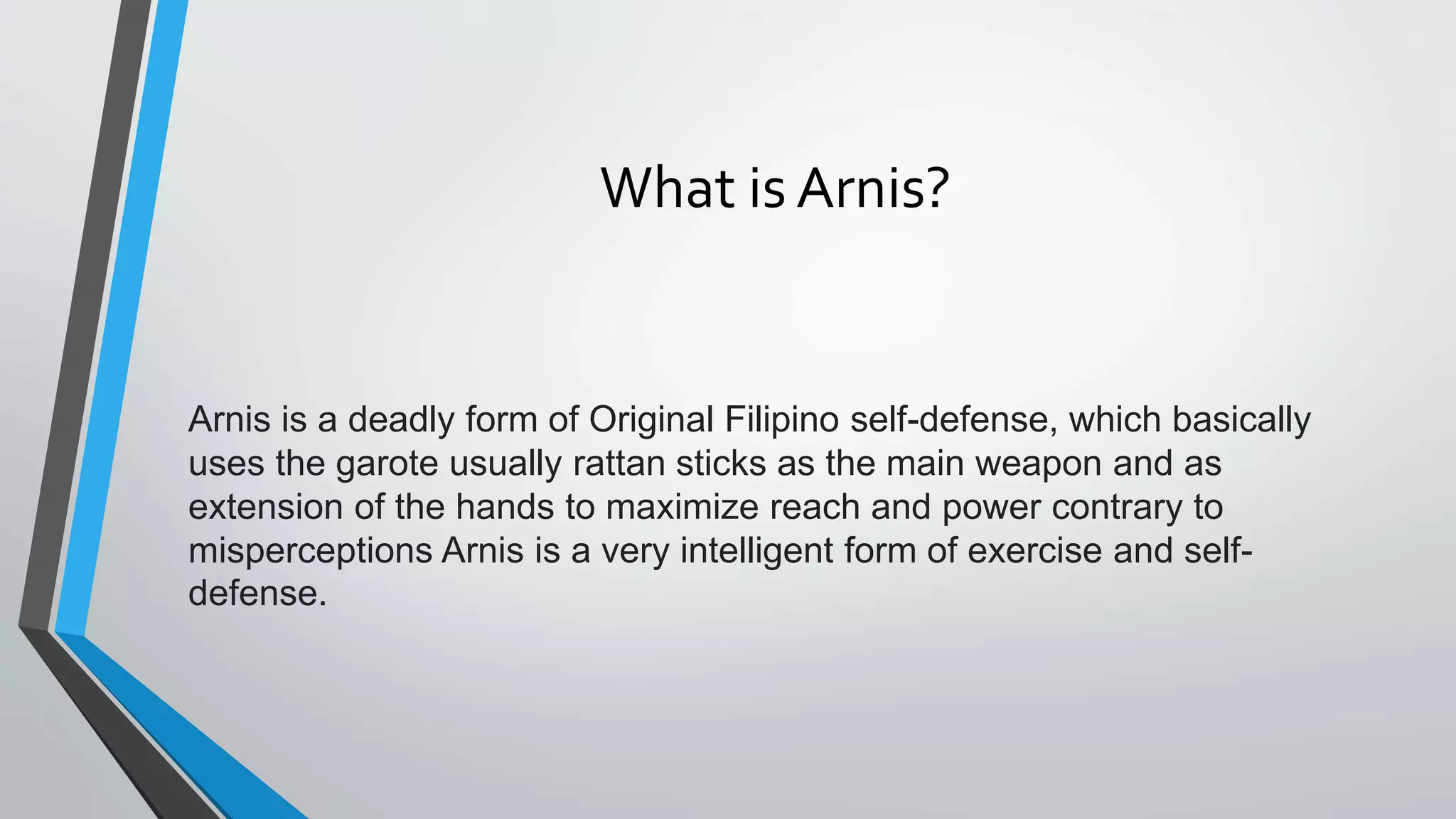 What is Arnis?

Arnis is a deadly form of Original Filipino self-defense, which basically uses the garote usually rattan sticks as the main weapon and as extension of the hands to maximize reach and power contrary to misperceptions Arnis is a very intelligent form of exercise and self-defense.